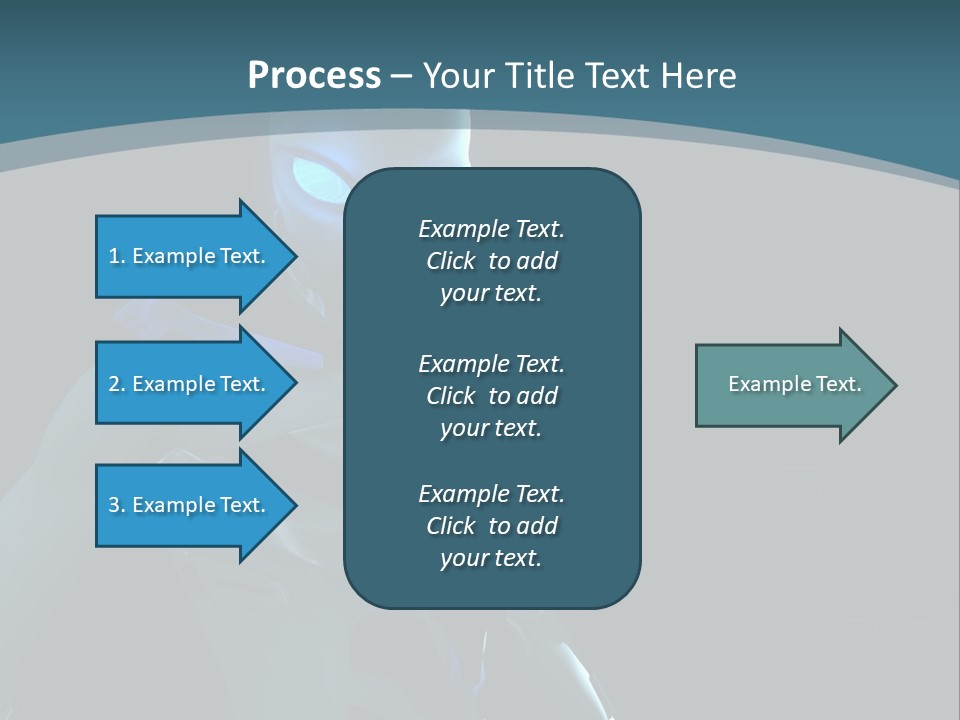 Process – Your Title Text Here

1. Example Text.

2. Example Text.

3. Example Text.

Example Text. Click to add your text.

Example Text. Click to add your text.

Example Text. Click to add your text.

Example Text.